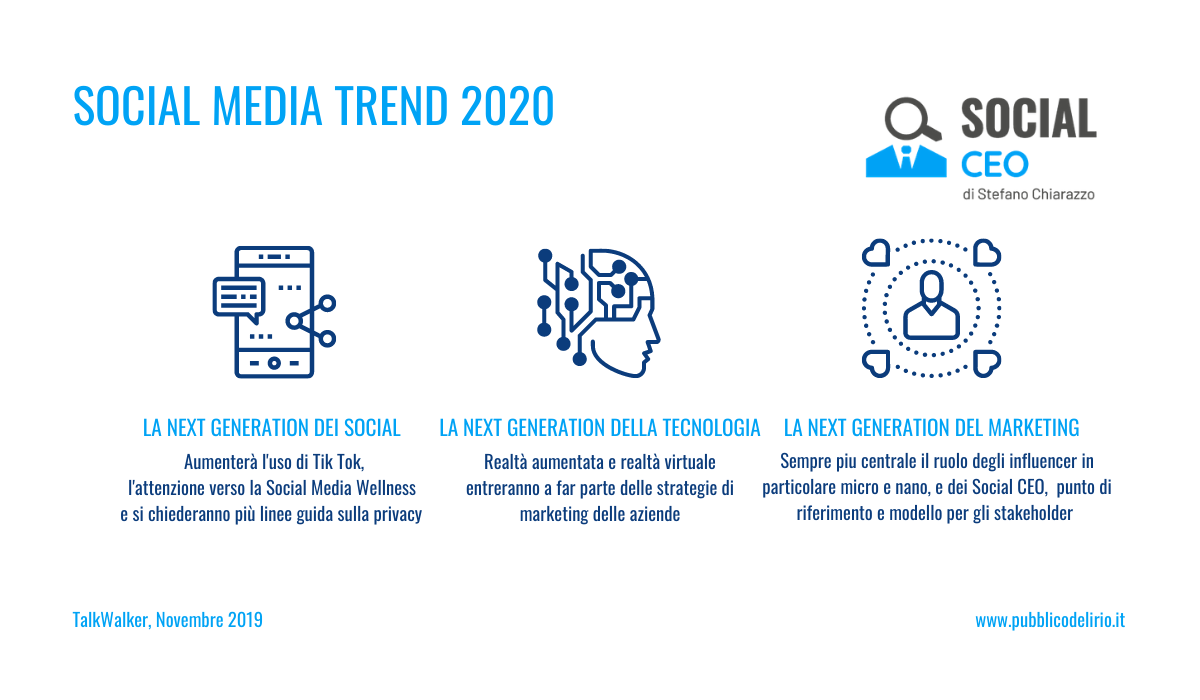 SOCIAL MEDIA TREND 2020

SOCIAL CEO
di Stefano Chiarazzo

LA NEXT GENERATION DEI SOCIAL
Aumenterà l'uso di Tik Tok, l'attenzione verso la Social Media Wellness e si chiederanno più linee guida sulla privacy

LA NEXT GENERATION DELLA TECNOLOGIA
Realtà aumentata e realtà virtuale entreranno a far parte delle strategie di marketing delle aziende

LA NEXT GENERATION DEL MARKETING
Sempre piu centrale il ruolo degli influencer in particolare micro e nano, e dei Social CEO, punto di riferimento e modello per gli stakeholder

TalkWalker, Novembre 2019

www.pubblicodelirio.it